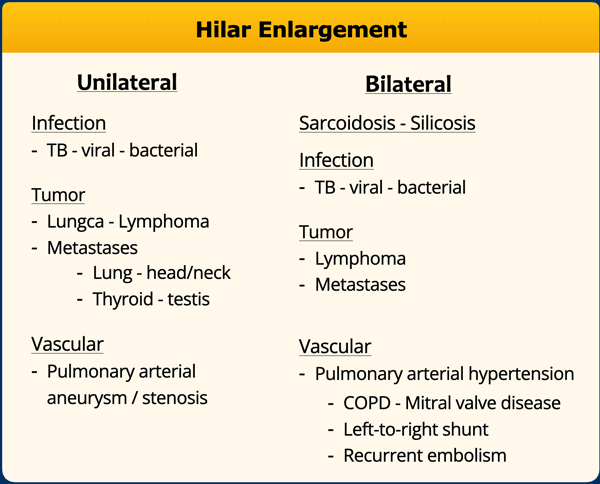 Hilar Enlargement

Unilateral

Infection
- TB - viral - bacterial

Tumor
- Lungca - Lymphoma
- Metastases
  - Lung - head/neck
  - Thyroid - testis

Vascular
- Pulmonary arterial aneurysm / stenosis

Bilateral

Sarcoidosis - Silicosis

Infection
- TB - viral - bacterial

Tumor
- Lymphoma
- Metastases

Vascular
- Pulmonary arterial hypertension
  - COPD - Mitral valve disease
  - Left-to-right shunt
  - Recurrent embolism